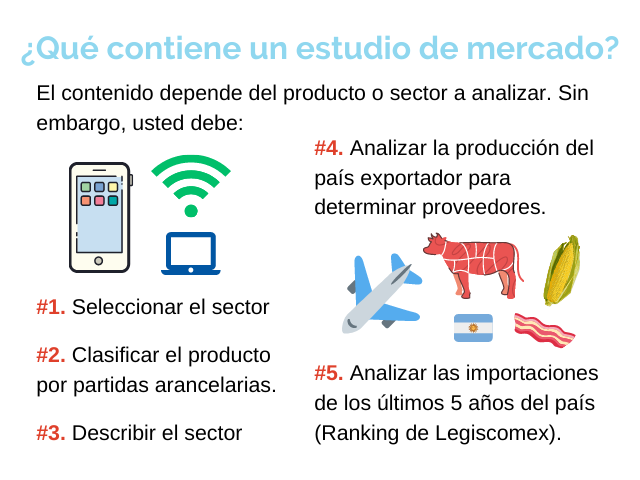 ¿Qué contiene un estudio de mercado?

El contenido depende del producto o sector a analizar. Sin embargo, usted debe:

#1. Seleccionar el sector

#2. Clasificar el producto por partidas arancelarias.

#3. Describir el sector

#4. Analizar la producción del país exportador para determinar proveedores.

#5. Analizar las importaciones de los últimos 5 años del país (Ranking de Legiscomex).